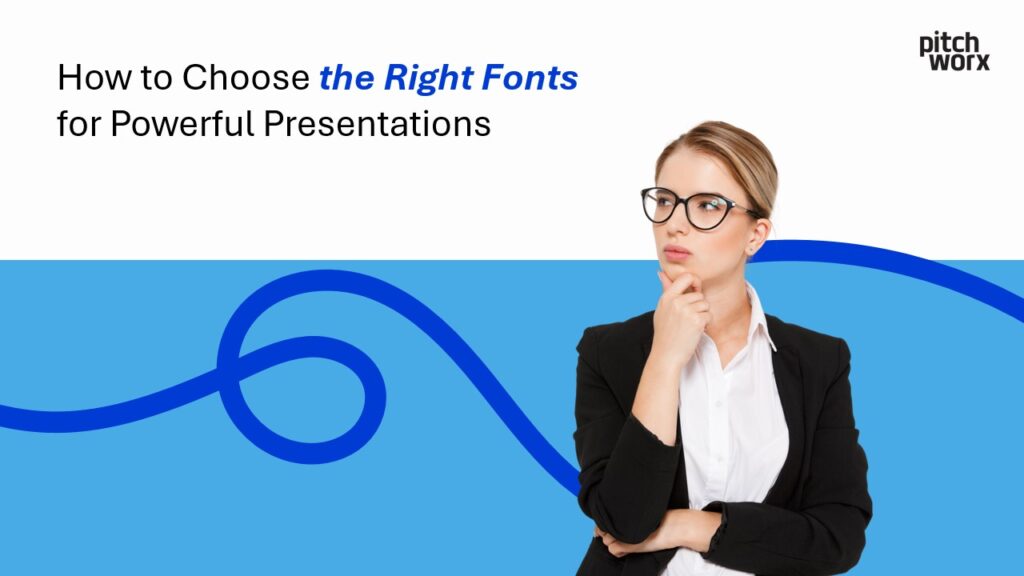 How to Choose the Right Fonts for Powerful Presentations

pitch worx